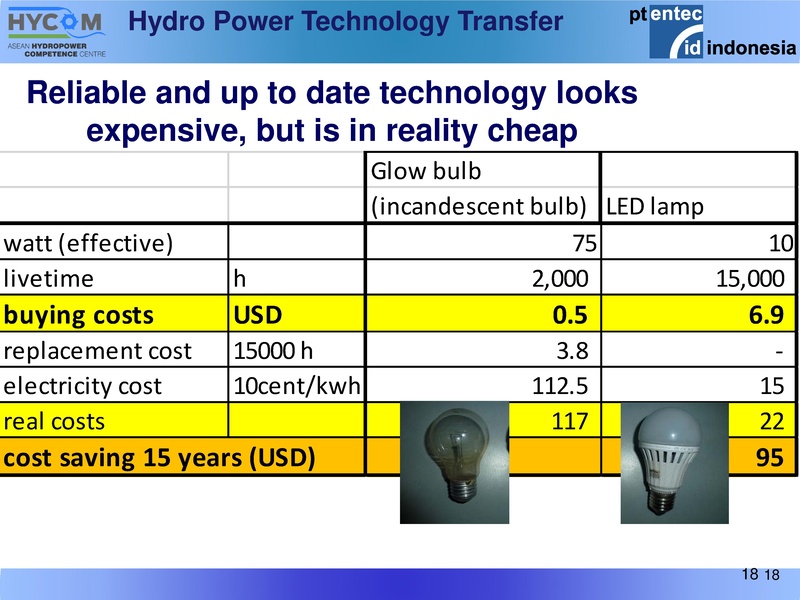 HYCOM
ASEAN HYDROPOWER COMPETENCE CENTRE

Hydro Power Technology Transfer

pt entec id indonesia

Reliable and up to date technology looks expensive, but is in reality cheap

| | | Glow bulb (incandescent bulb) | LED lamp |
|---|---|---|---|
| watt (effective) | | 75 | 10 |
| livetime | h | 2,000 | 15,000 |
| buying costs | USD | 0.5 | 6.9 |
| replacement cost | 15000 h | 3.8 | - |
| electricity cost | 10cent/kwh | 112.5 | 15 |
| real costs | | 117 | 22 |
| cost saving 15 years (USD) | | | 95 |

18 18